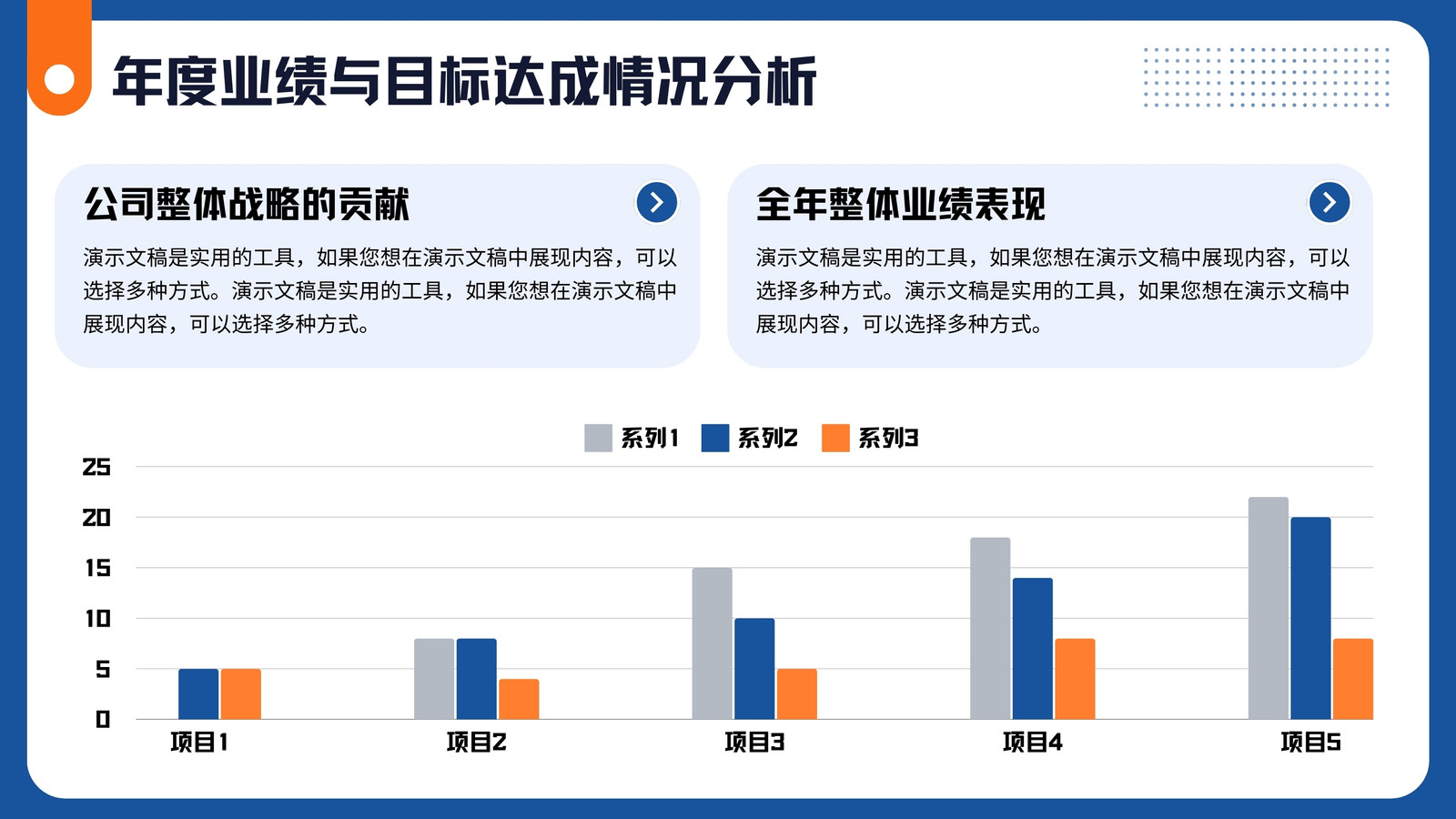 年度业绩与目标达成情况分析

公司整体战略的贡献

演示文稿是实用的工具，如果您想在演示文稿中展现内容，可以选择多种方式。演示文稿是实用的工具，如果您想在演示文稿中展现内容，可以选择多种方式。

全年整体业绩表现

演示文稿是实用的工具，如果您想在演示文稿中展现内容，可以选择多种方式。演示文稿是实用的工具，如果您想在演示文稿中展现内容，可以选择多种方式。

系列1 系列2 系列3

25
20
15
10
5
0

项目1 项目2 项目3 项目4 项目5